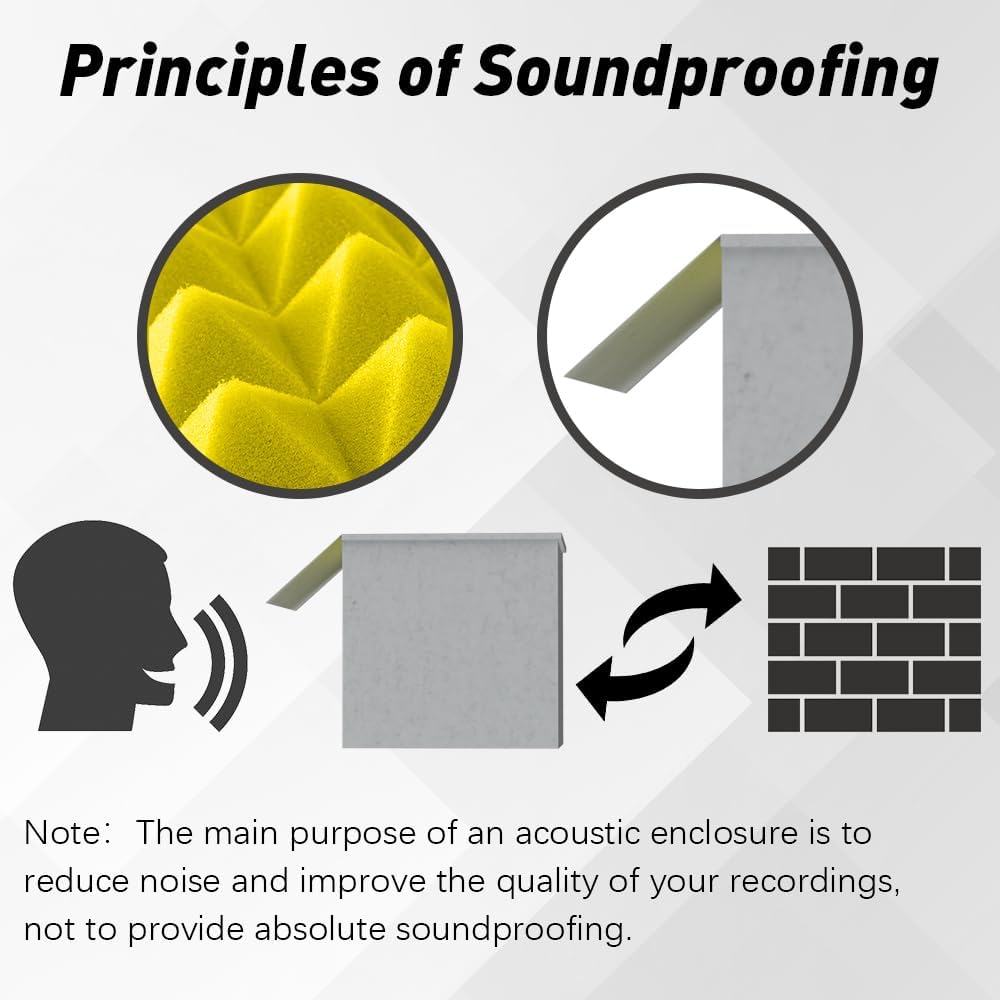 Principles of Soundproofing

Note: The main purpose of an acoustic enclosure is to reduce noise and improve the quality of your recordings, not to provide absolute soundproofing.